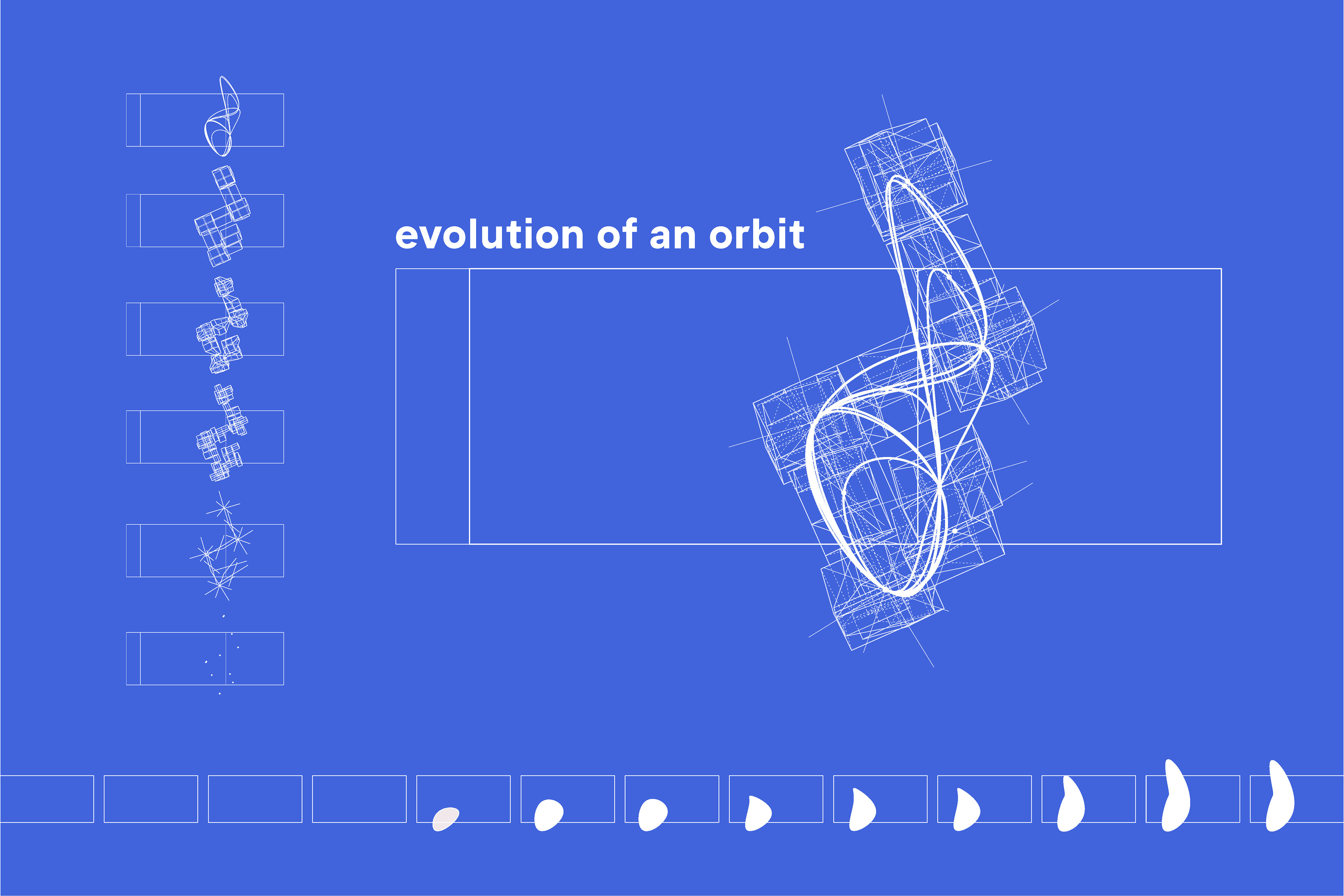 evolution of an orbit